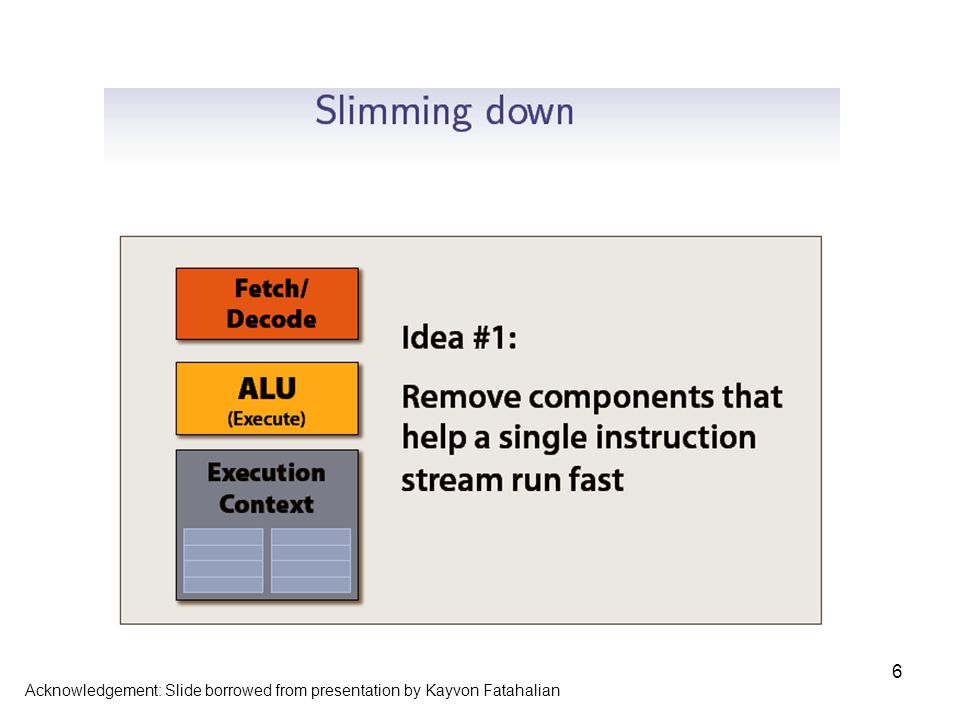 Slimming down

Fetch/
Decode

ALU
(Execute)

Execution
Context

Idea #1:

Remove components that help a single instruction stream run fast

6

Acknowledgement: Slide borrowed from presentation by Kayvon Fatahalian